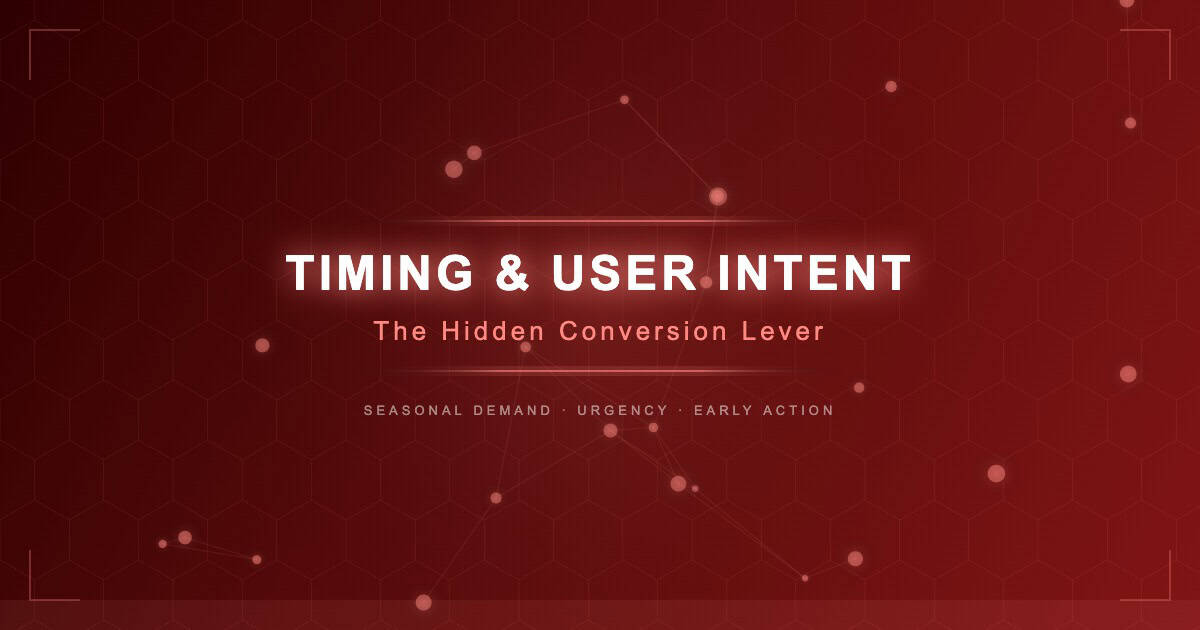 TIMING & USER INTENT

The Hidden Conversion Lever

SEASONAL DEMAND · URGENCY · EARLY ACTION